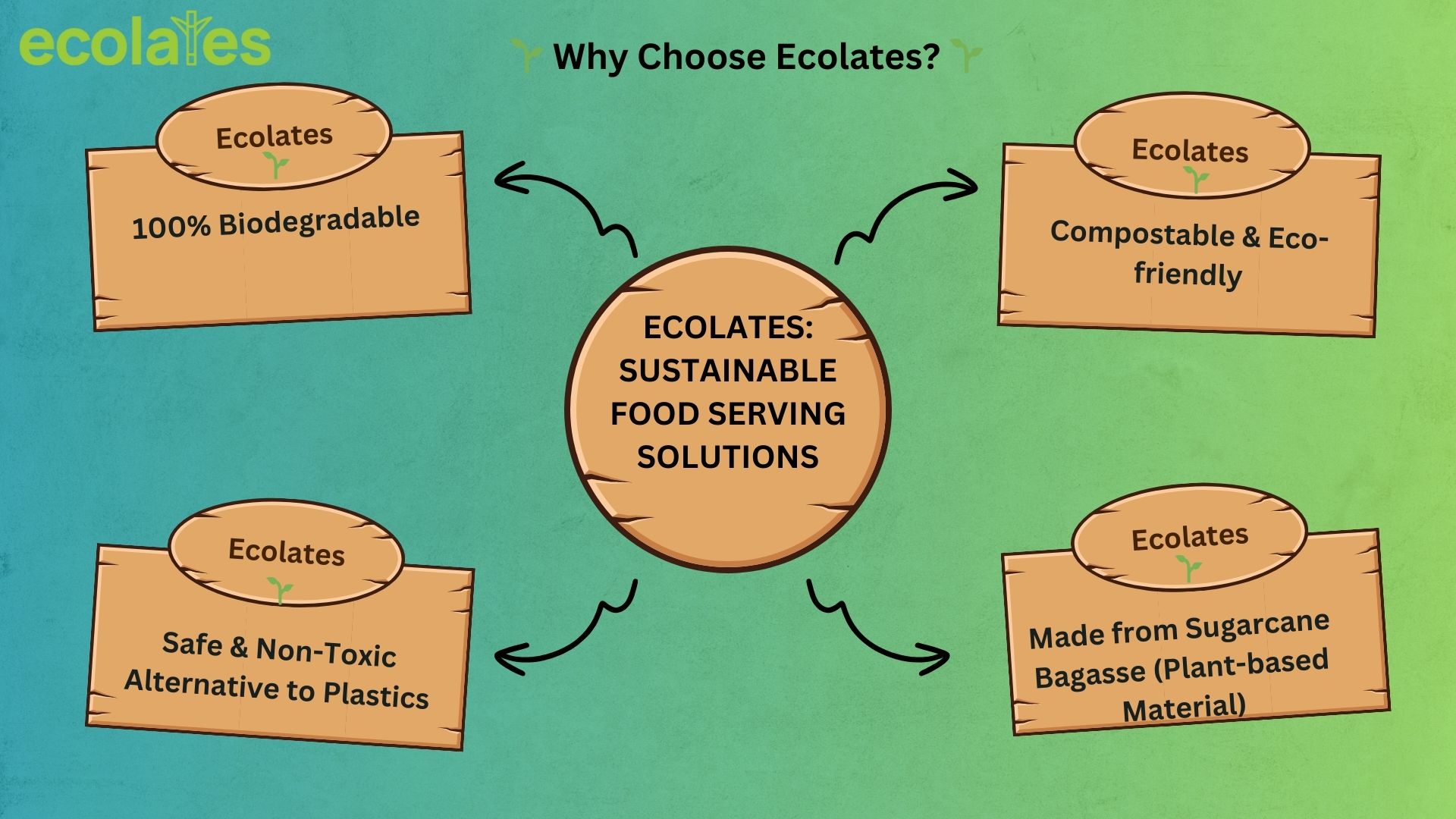 ecolates

Why Choose Ecolates?

Ecolates

100% Biodegradable

Ecolates

Compostable & Eco-friendly

ECOLATES: SUSTAINABLE FOOD SERVING SOLUTIONS

Ecolates

Safe & Non-Toxic Alternative to Plastics

Ecolates

Made from Sugarcane Bagasse (Plant-based Material)